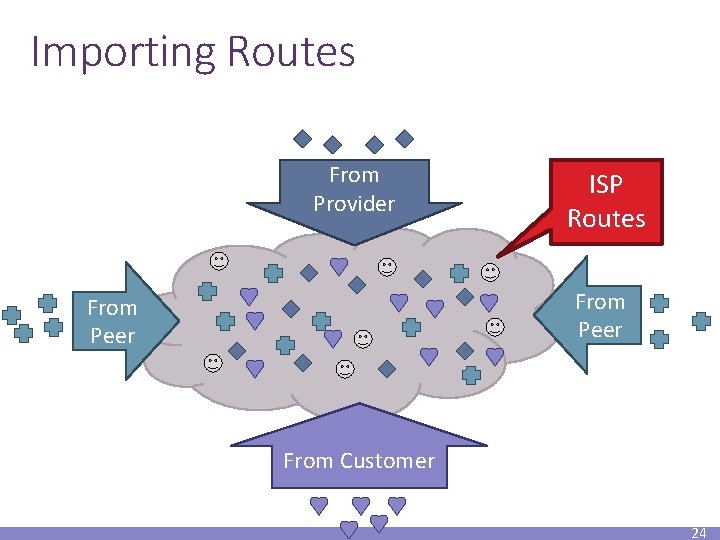 Importing Routes

From Provider

ISP Routes

From Peer

From Peer

From Customer

24